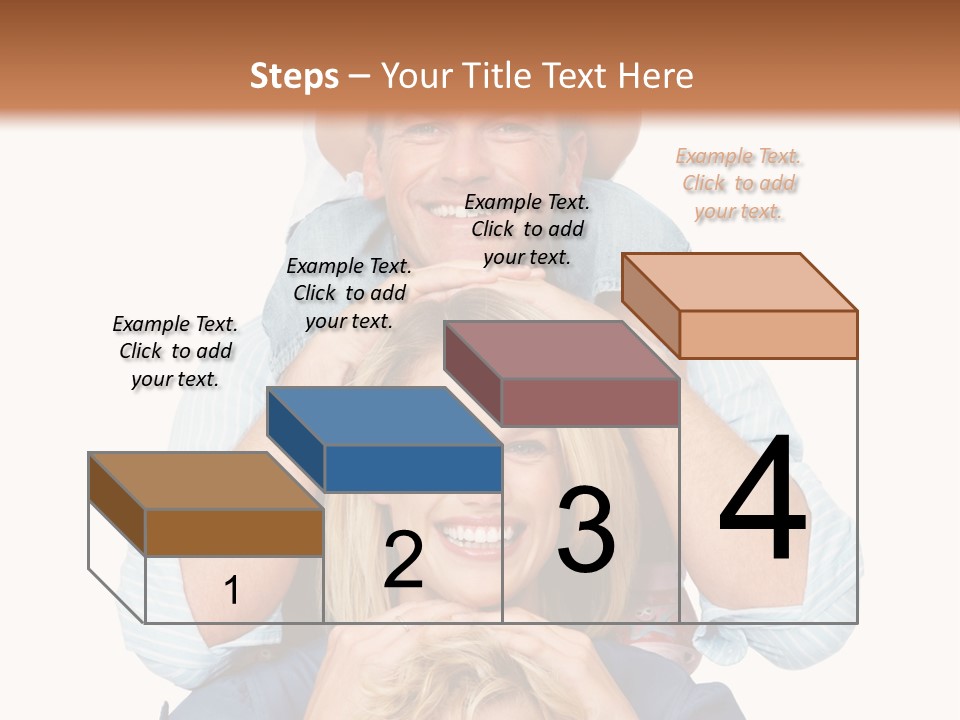 Steps – Your Title Text Here

Example Text. Click to add your text.

Example Text. Click to add your text.

Example Text. Click to add your text.

Example Text. Click to add your text.

1

2

3

4